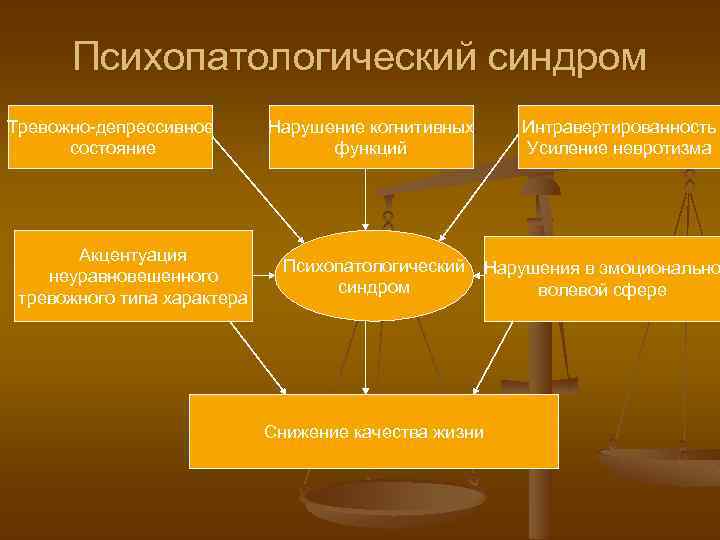 Психопатологический синдром

Тревожно-депрессивное состояние

Нарушение когнитивных функций

Интравертированность Усиление невротизма

Акцентуация неуравновешенного тревожного типа характера

Психопатологический синдром

Нарушения в эмоционально волевой сфере

Снижение качества жизни